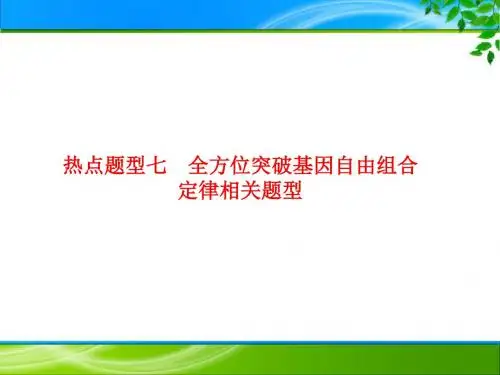 热点题型七　全方位突破基因自由组合定律相关题型